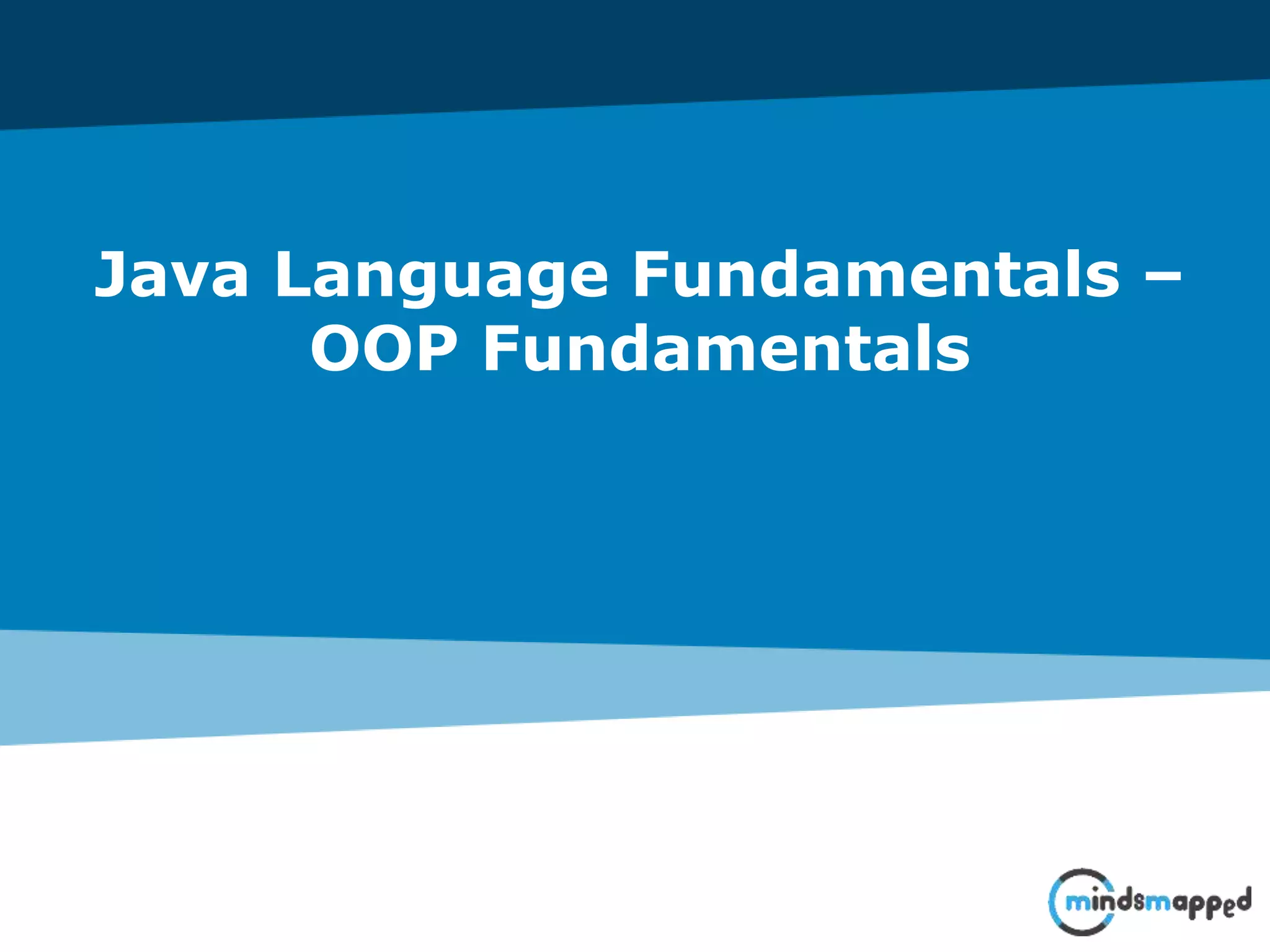 Java Language Fundamentals – OOP Fundamentals

mindsmapped